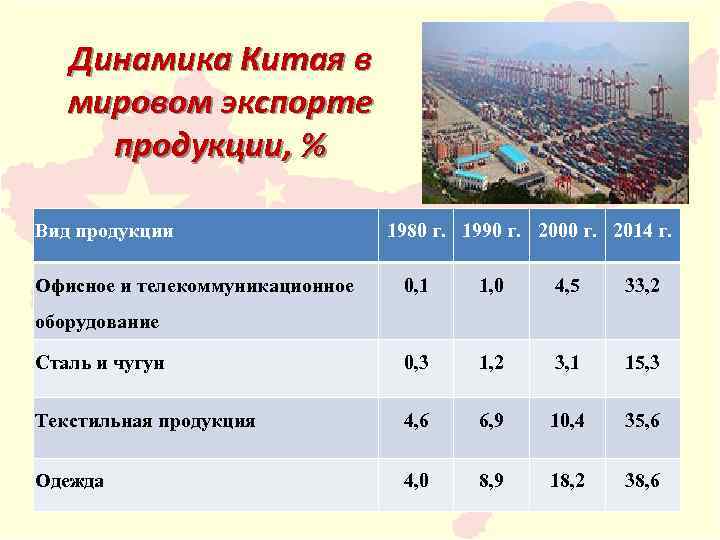 Динамика Китая в мировом экспорте продукции, %

| Вид продукции | 1980 г. | 1990 г. | 2000 г. | 2014 г. |
|---|---|---|---|---|
| Офисное и телекоммуникационное оборудование | 0,1 | 1,0 | 4,5 | 33,2 |
| Сталь и чугун | 0,3 | 1,2 | 3,1 | 15,3 |
| Текстильная продукция | 4,6 | 6,9 | 10,4 | 35,6 |
| Одежда | 4,0 | 8,9 | 18,2 | 38,6 |